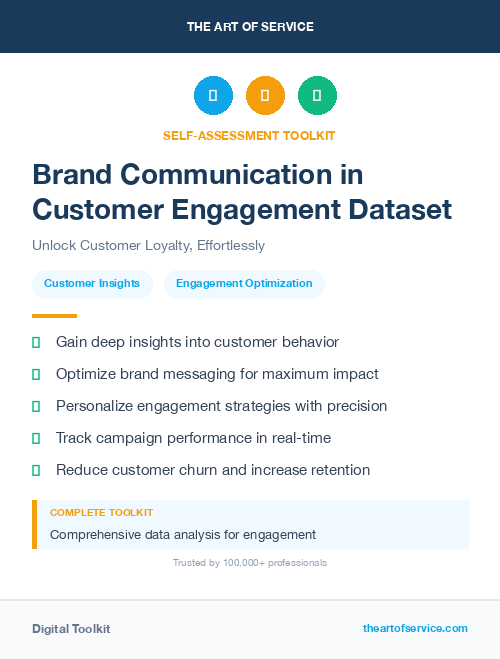 THE ART OF SERVICE

SELF-ASSESSMENT TOOLKIT

Brand Communication in Customer Engagement Dataset

Unlock Customer Loyalty, Effortlessly

Customer Insights

Engagement Optimization

Gain deep insights into customer behavior

Optimize brand messaging for maximum impact

Personalize engagement strategies with precision

Track campaign performance in real-time

Reduce customer churn and increase retention

COMPLETE TOOLKIT

Comprehensive data analysis for engagement

Trusted by 100,000+ professionals

Digital Toolkit

theartofservice.com